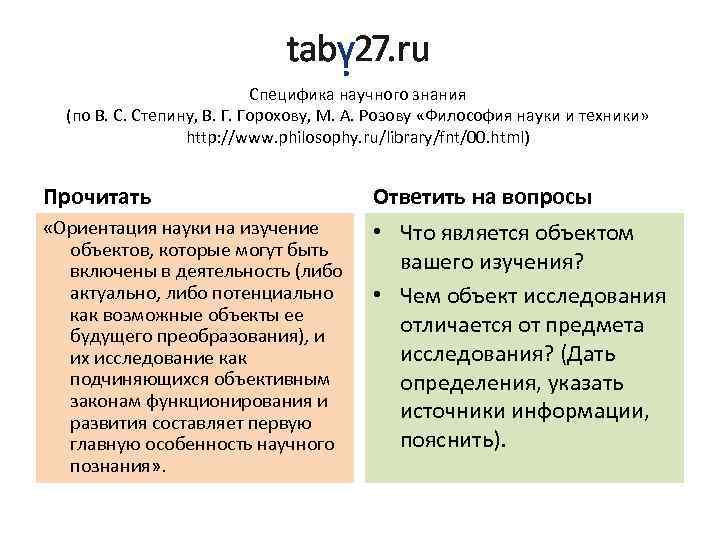 taby27.ru

Специфика научного знания
(по В. С. Степину, В. Г. Горохову, М. А. Розову «Философия науки и техники» http://www.philosophy.ru/library/fnt/00.html)

Прочитать

«Ориентация науки на изучение объектов, которые могут быть включены в деятельность (либо актуально, либо потенциально как возможные объекты ее будущего преобразования), и их исследование как подчиняющихся объективным законам функционирования и развития составляет первую главную особенность научного познания».

Ответить на вопросы

• Что является объектом вашего изучения?
• Чем объект исследования отличается от предмета исследования? (Дать определения, указать источники информации, пояснить).